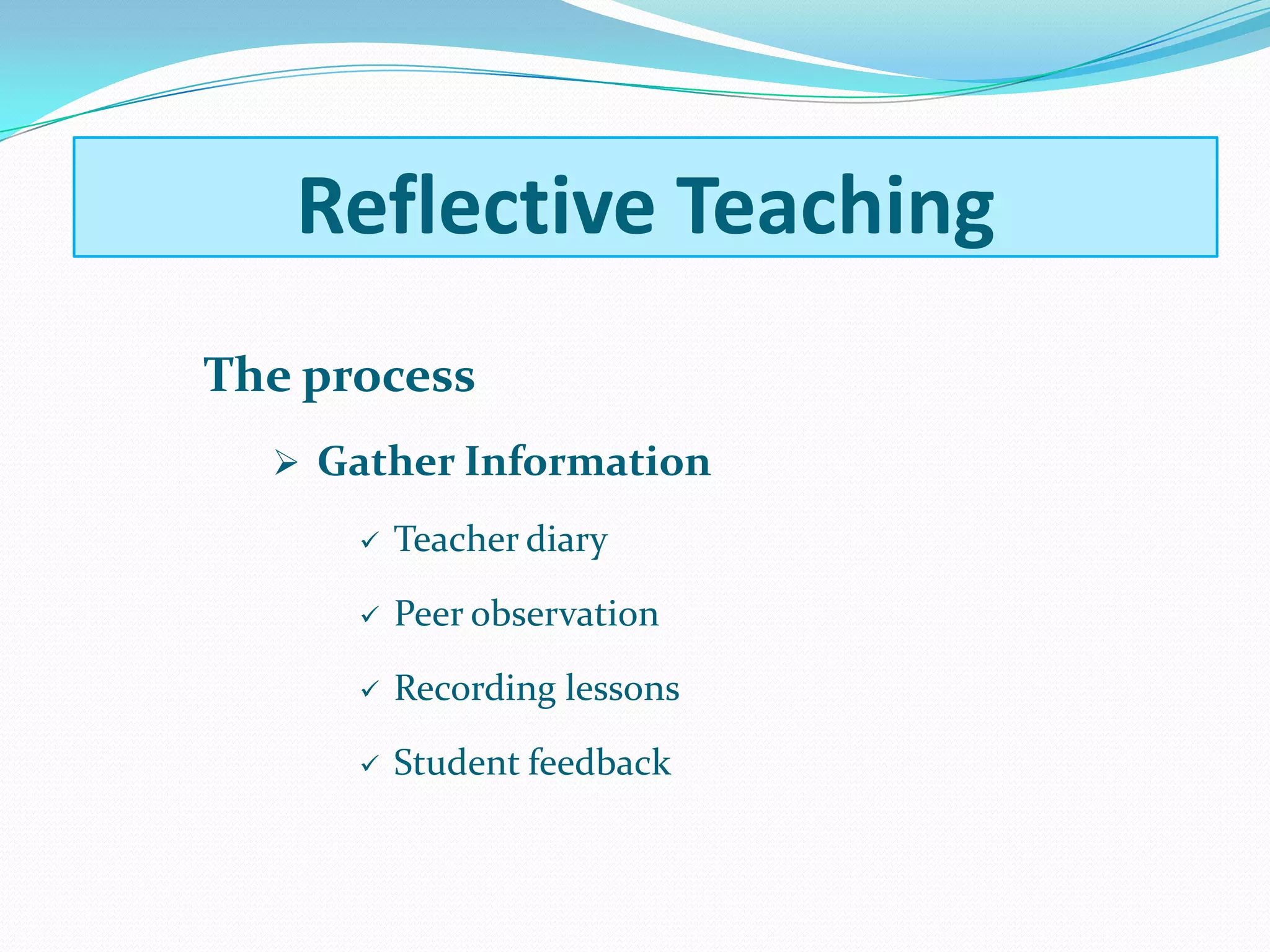 Reflective Teaching

The process

➢ Gather Information

✓ Teacher diary

✓ Peer observation

✓ Recording lessons

✓ Student feedback